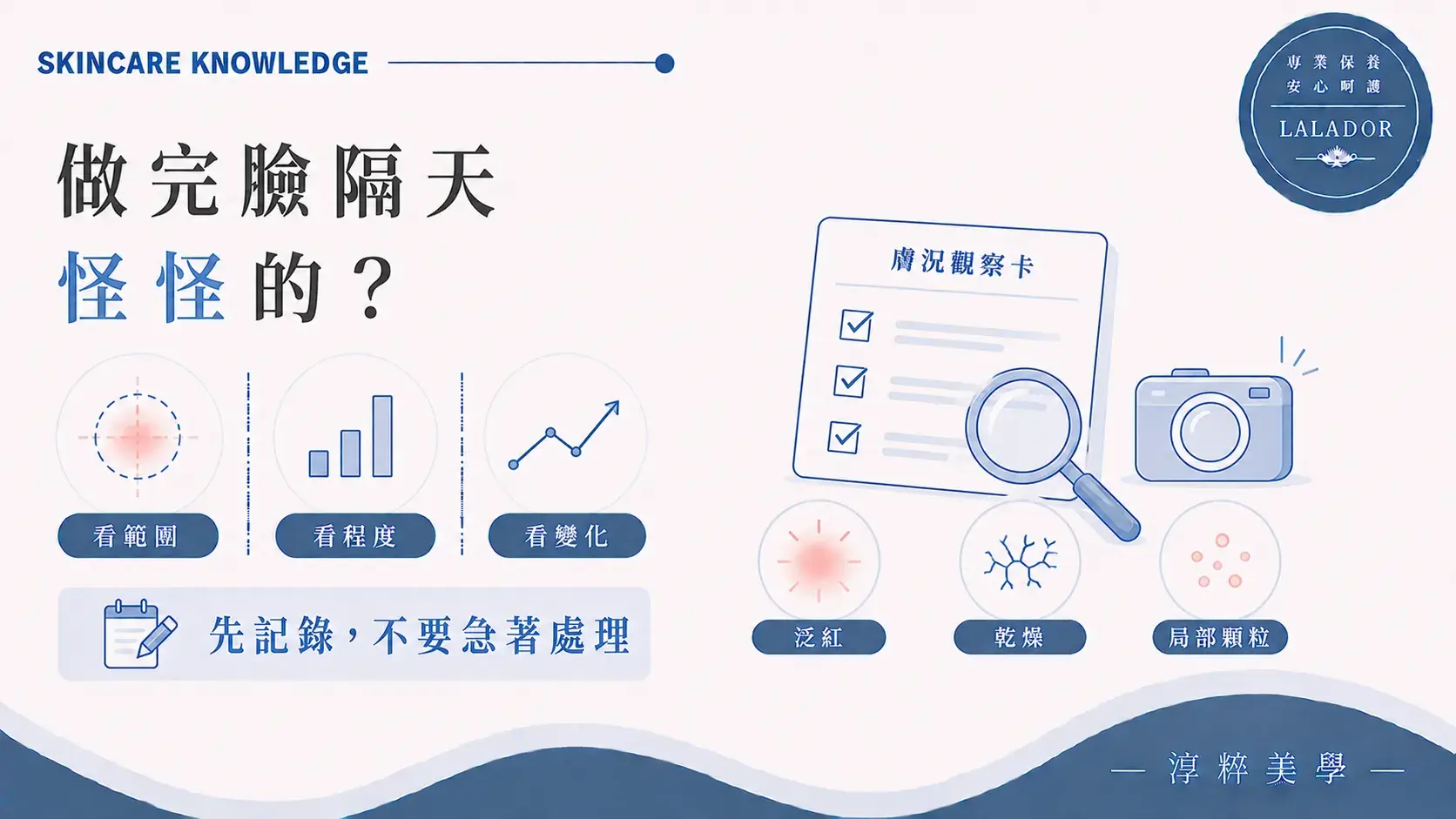 SKINCARE KNOWLEDGE

專業保養
安心呵護
LALADOR

做完臉隔天
怪怪的？

看範圍

看程度

看變化

先記錄，不要急著處理

膚況觀察卡

泛紅

乾燥

局部顆粒

— 淳粹美學 —